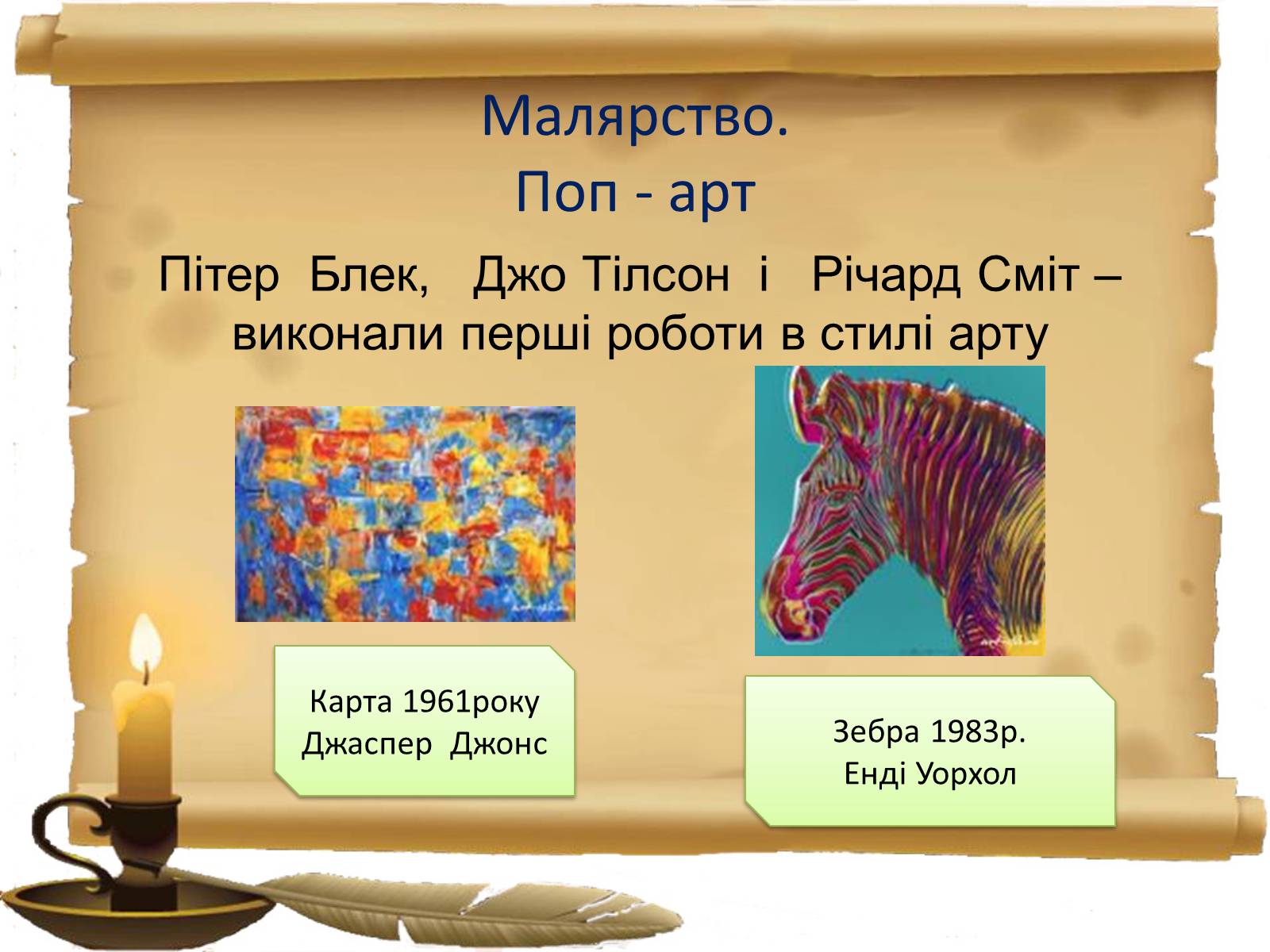 Малярство.
Поп - арт

Пітер Блек, Джо Тілсон і Річард Сміт – виконали перші роботи в стилі арту

Карта 1961року
Джаспер Джонс

Зебра 1983р.
Енді Уорхол